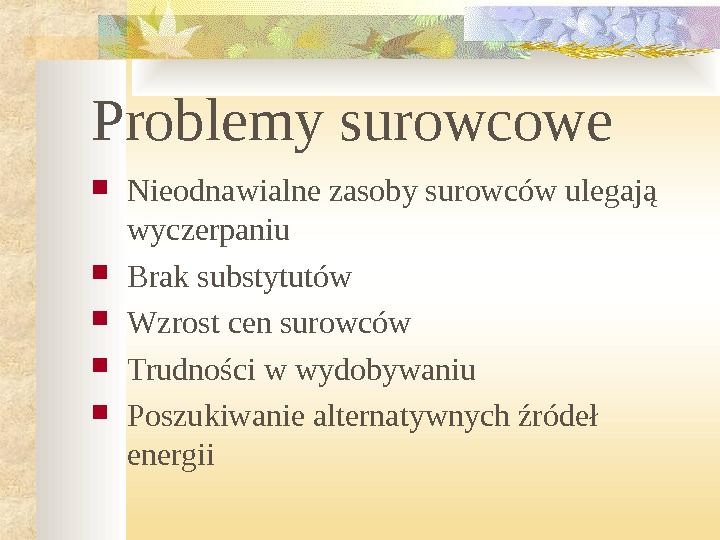 Problemy surowcowe

- Nieodnawialne zasoby surowców ulegają wyczerpaniu
- Brak substytutów
- Wzrost cen surowców
- Trudności w wydobywaniu
- Poszukiwanie alternatywnych źródeł energii